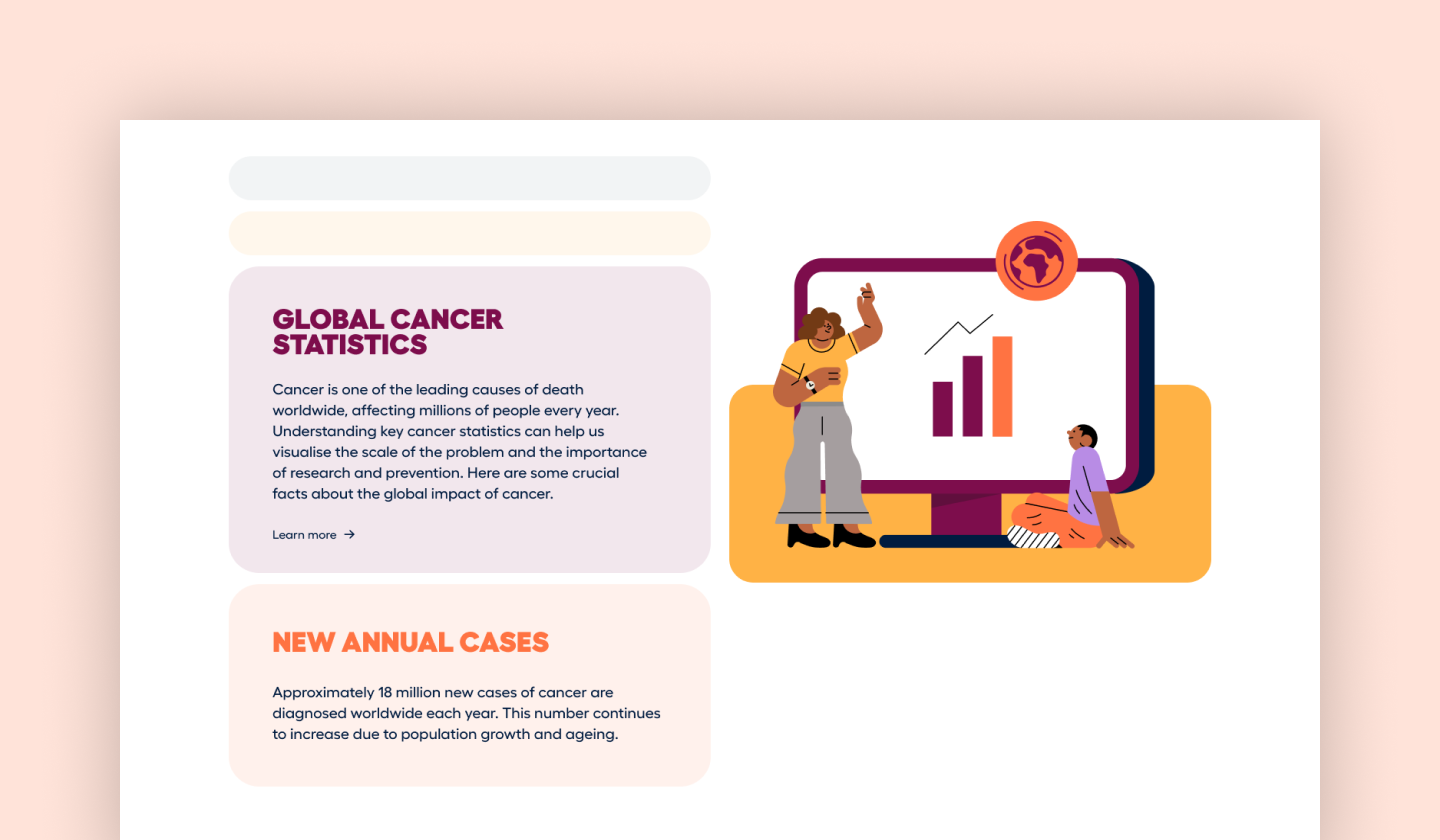 GLOBAL CANCER STATISTICS

Cancer is one of the leading causes of death worldwide, affecting millions of people every year. Understanding key cancer statistics can help us visualise the scale of the problem and the importance of research and prevention. Here are some crucial facts about the global impact of cancer.

Learn more →

NEW ANNUAL CASES

Approximately 18 million new cases of cancer are diagnosed worldwide each year. This number continues to increase due to population growth and ageing.